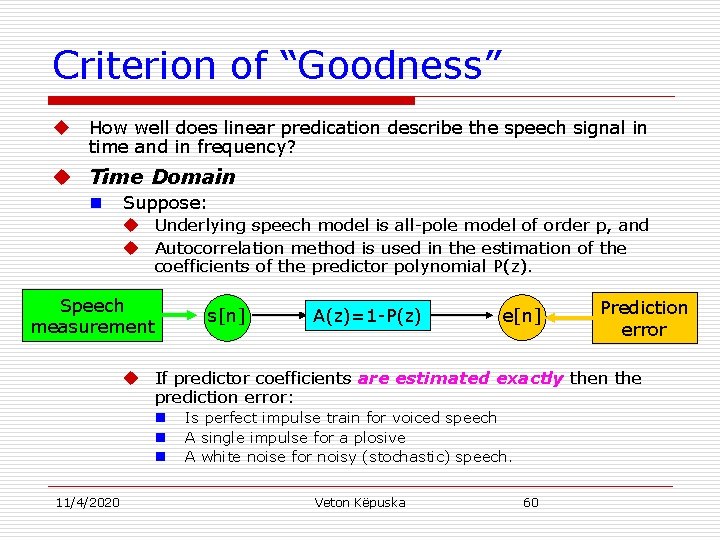 Criterion of “Goodness”

How well does linear predication describe the speech signal in time and in frequency?

Time Domain

Suppose:

Underlying speech model is all-pole model of order p, and

Autocorrelation method is used in the estimation of the coefficients of the predictor polynomial P(z).

Speech measurement

s[n]

A(z)=1-P(z)

e[n]

Prediction error

If predictor coefficients are estimated exactly then the prediction error:

Is perfect impulse train for voiced speech

A single impulse for a plosive

A white noise for noisy (stochastic) speech.

11/4/2020 Veton Këpuska 60